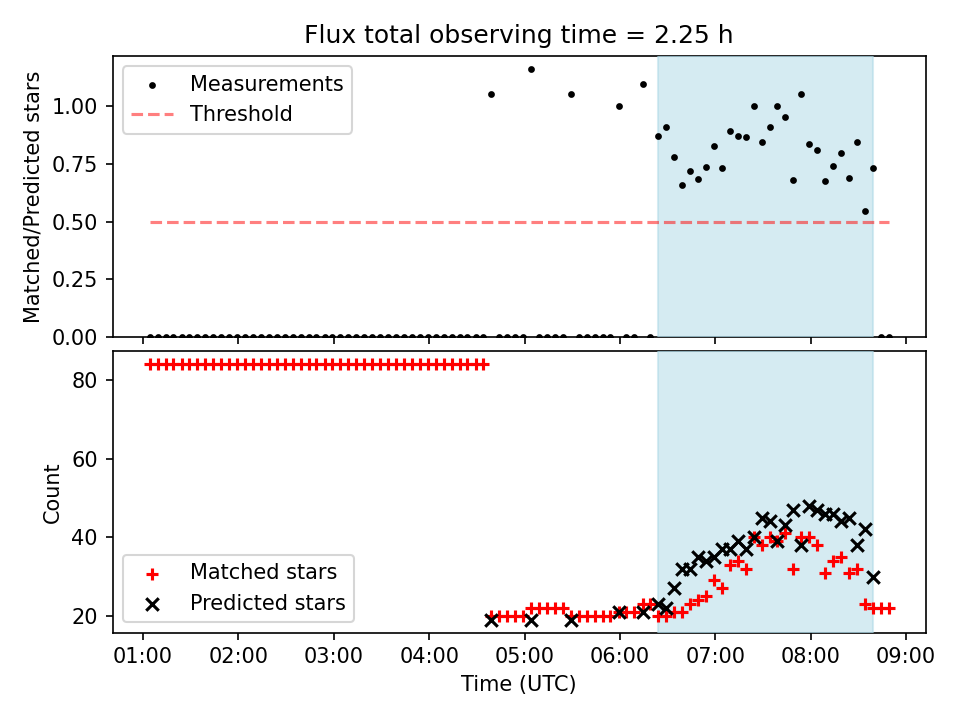 Flux total observing time = 2.25 h

Measurements
Threshold

Matched/Predicted stars

1.00
0.75
0.50
0.25
0.00

Count

80
60
40
20

Matched stars
Predicted stars

01:00 02:00 03:00 04:00 05:00 06:00 07:00 08:00 09:00

Time (UTC)